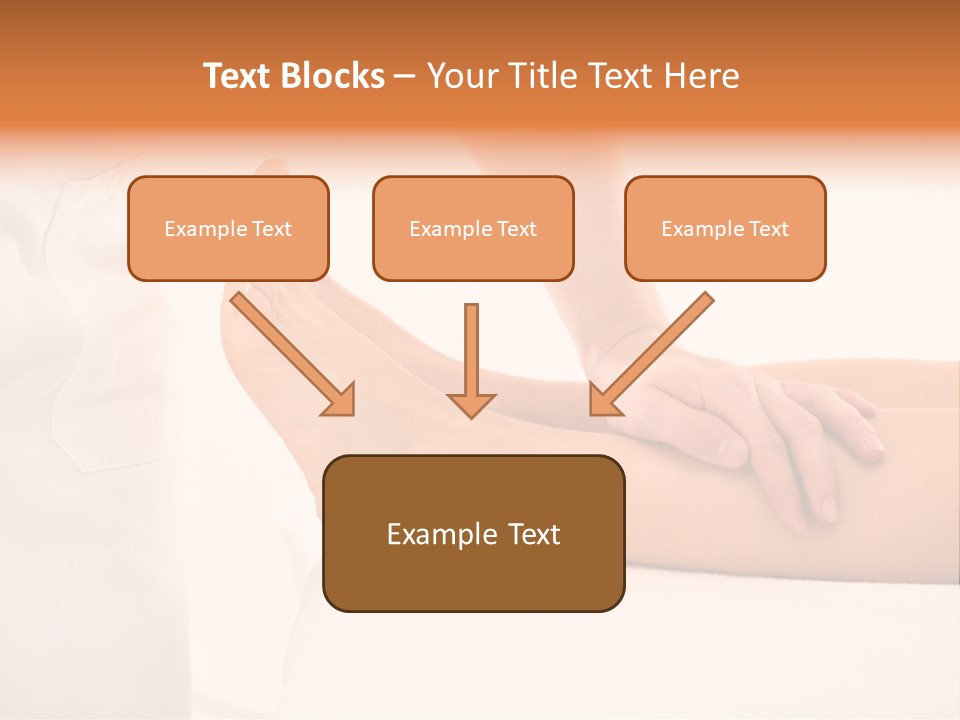 Text Blocks – Your Title Text Here

Example Text

Example Text

Example Text

Example Text